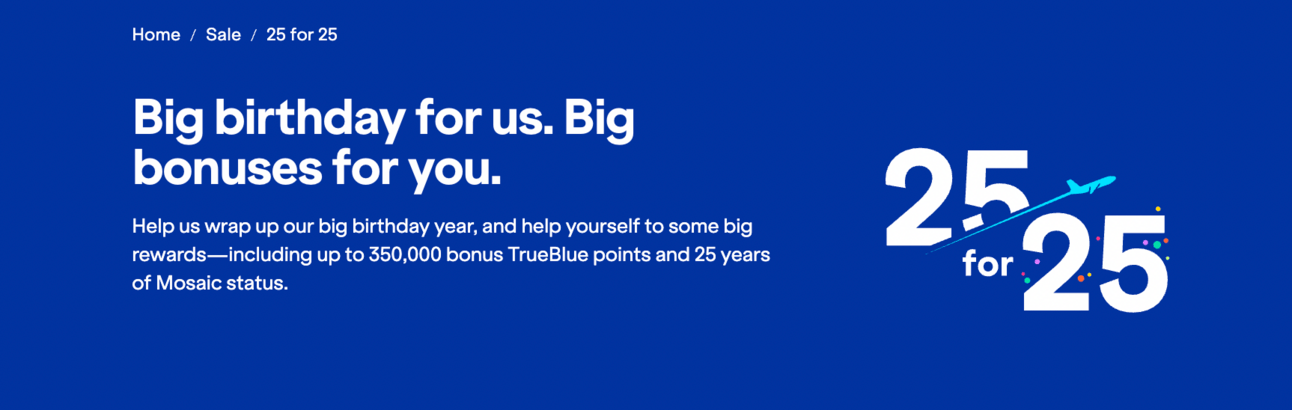 Home / Sale / 25 for 25

Big birthday for us. Big bonuses for you.

Help us wrap up our big birthday year, and help yourself to some big rewards—including up to 350,000 bonus TrueBlue points and 25 years of Mosaic status.

25 for 25